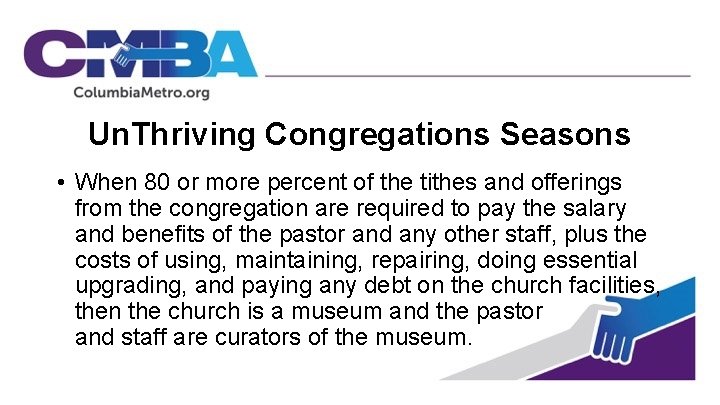 CMBA
ColumbiaMetro.org

UnThriving Congregations Seasons

• When 80 or more percent of the tithes and offerings from the congregation are required to pay the salary and benefits of the pastor and any other staff, plus the costs of using, maintaining, repairing, doing essential upgrading, and paying any debt on the church facilities, then the church is a museum and the pastor and staff are curators of the museum.